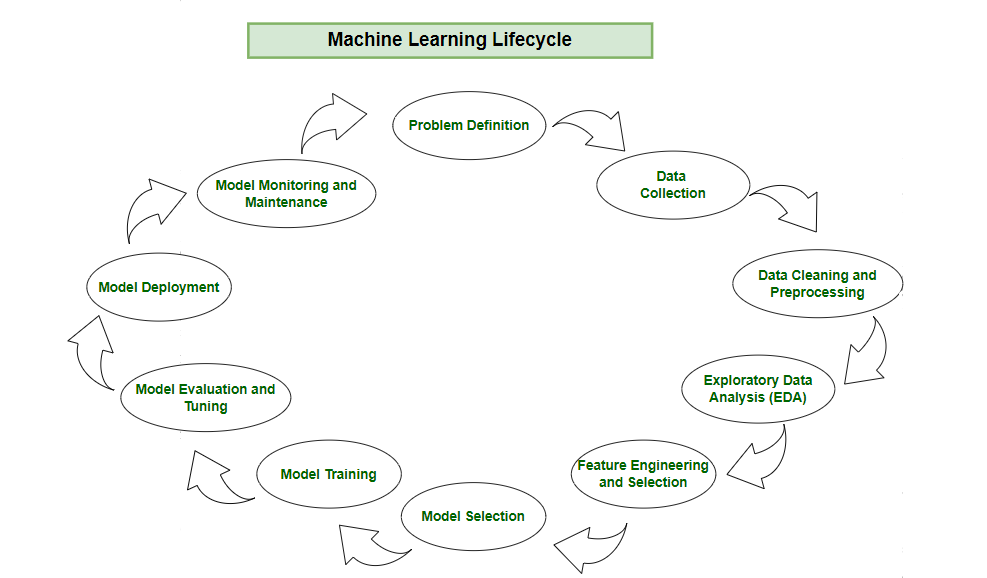 Machine Learning Lifecycle

Problem Definition

Data Collection

Data Cleaning and Preprocessing

Exploratory Data Analysis (EDA)

Feature Engineering and Selection

Model Selection

Model Training

Model Evaluation and Tuning

Model Deployment

Model Monitoring and Maintenance